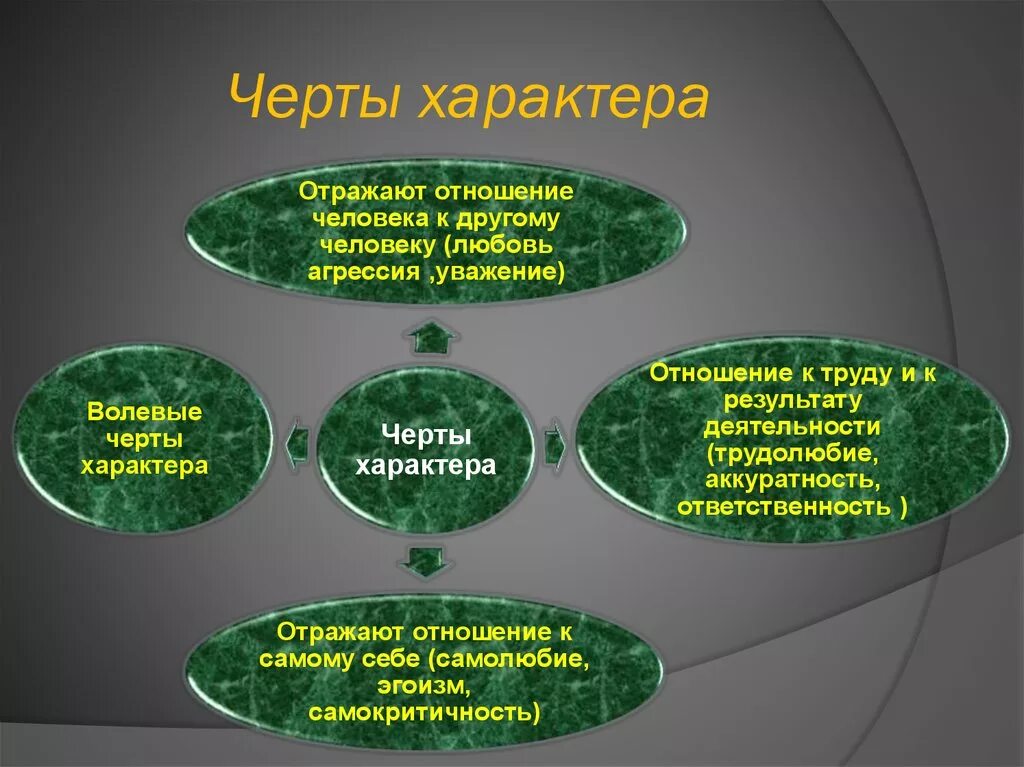 Черты характера

Отражают отношение человека к другому человеку (любовь агрессия ,уважение)

Волевые черты характера

Черты характера

Отношение к труду и к результату деятельности (трудолюбие, аккуратность, ответственность )

Отражают отношение к самому себе (самолюбие, эгоизм, самокритичность)